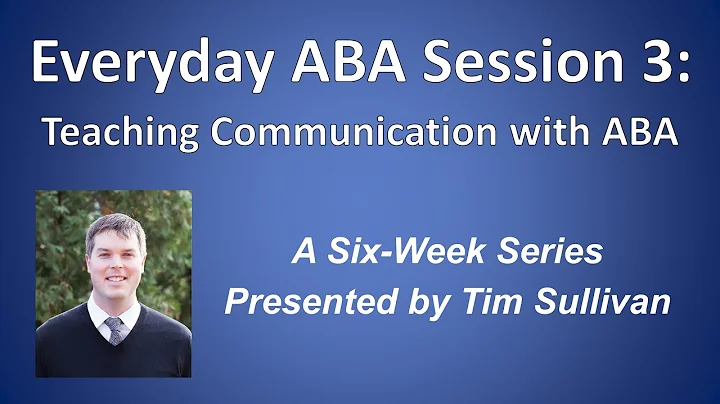 Everyday ABA Session 3:
Teaching Communication with ABA

A Six-Week Series
Presented by Tim Sullivan